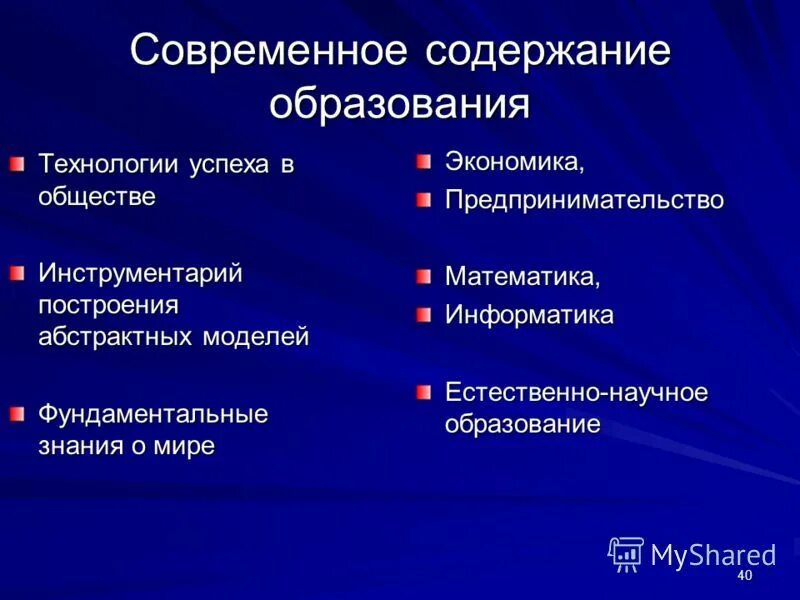 Современное содержание образования

Технологии успеха в обществе

Инструментарий построения абстрактных моделей

Фундаментальные знания о мире

Экономика,

Предпринимательство

Математика,

Информатика

Естественно-научное образование

MyShared

40